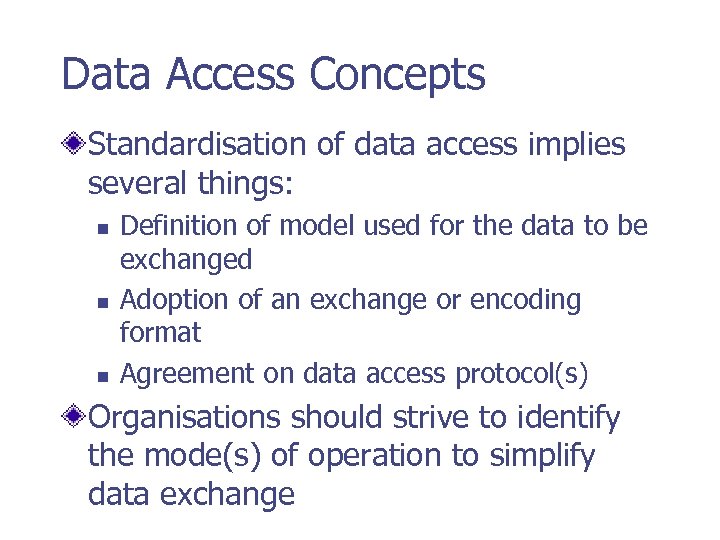 Data Access Concepts

Standardisation of data access implies several things:

Definition of model used for the data to be exchanged

Adoption of an exchange or encoding format

Agreement on data access protocol(s)

Organisations should strive to identify the mode(s) of operation to simplify data exchange